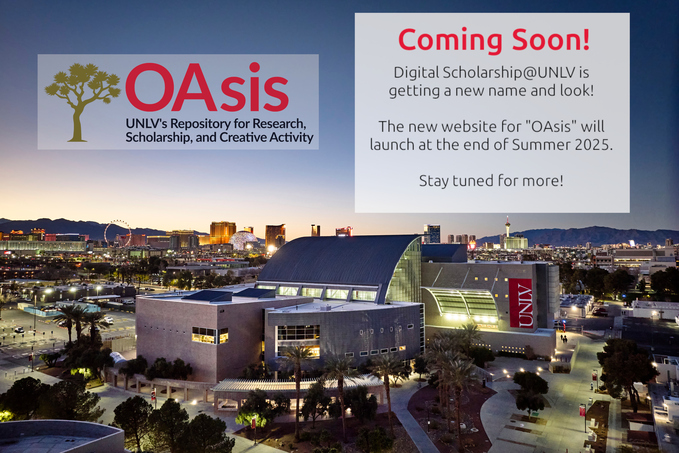 OAsis
UNLV's Repository for Research, Scholarship, and Creative Activity

Coming Soon!

Digital Scholarship@UNLV is getting a new name and look!

The new website for "OAsis" will launch at the end of Summer 2025.

Stay tuned for more!

UNLV